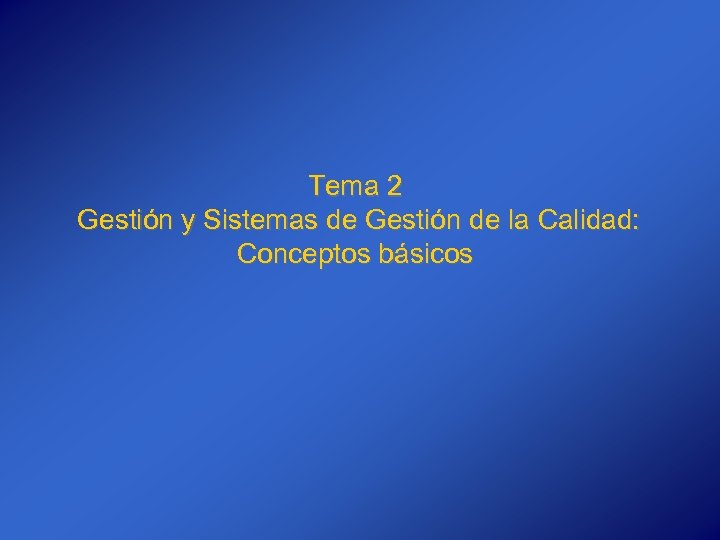 Tema 2
Gestión y Sistemas de Gestión de la Calidad: Conceptos básicos